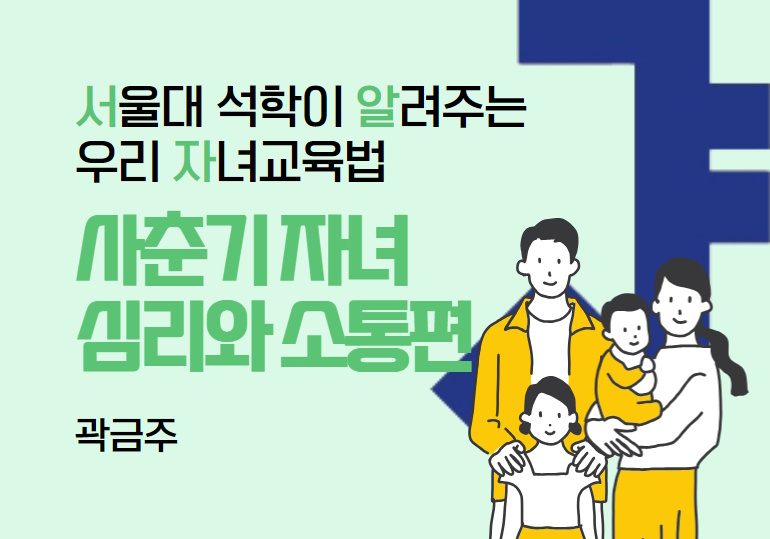 서울대 석학이 알려주는
우리 자녀교육법

사춘기 자녀
심리와 소통편

곽금주